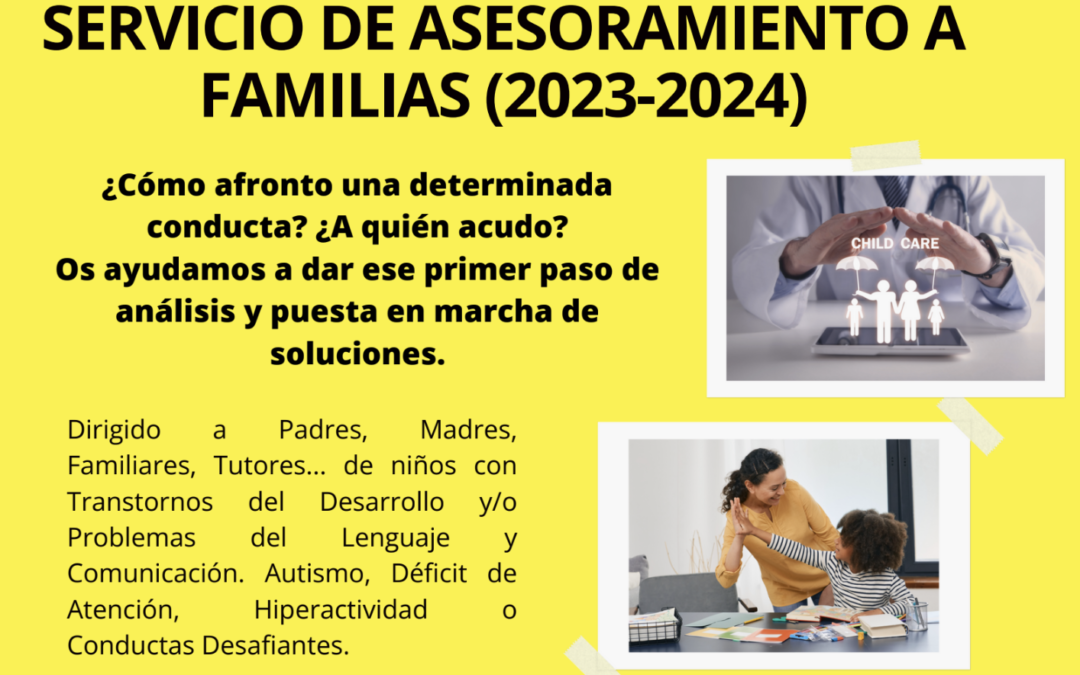 SERVICIO DE ASESORAMIENTO A FAMILIAS (2023-2024)

¿Cómo afronto una determinada conducta? ¿A quién acudo?
Os ayudamos a dar ese primer paso de análisis y puesta en marcha de soluciones.

CHILD CARE

Dirigido a Padres, Madres, Familiares, Tutores... de niños con Transtornos del Desarrollo y/o Problemas del Lenguaje y Comunicación. Autismo, Déficit de Atención, Hiperactividad o Conductas Desafiantes.